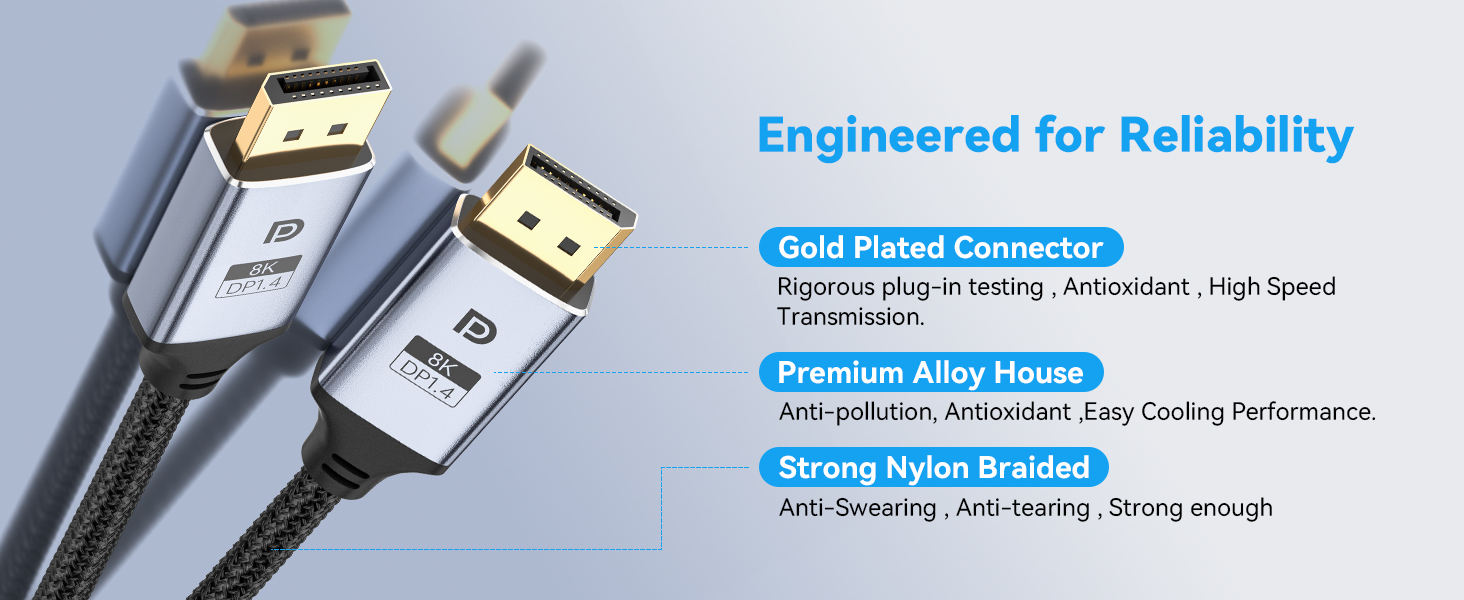 8K
DP1.4

8K
DP1.4

Engineered for Reliability

Gold Plated Connector
Rigorous plug-in testing , Antioxidant , High Speed Transmission.

Premium Alloy House
Anti-pollution, Antioxidant ,Easy Cooling Performance.

Strong Nylon Braided
Anti-Swearing , Anti-tearing , Strong enough